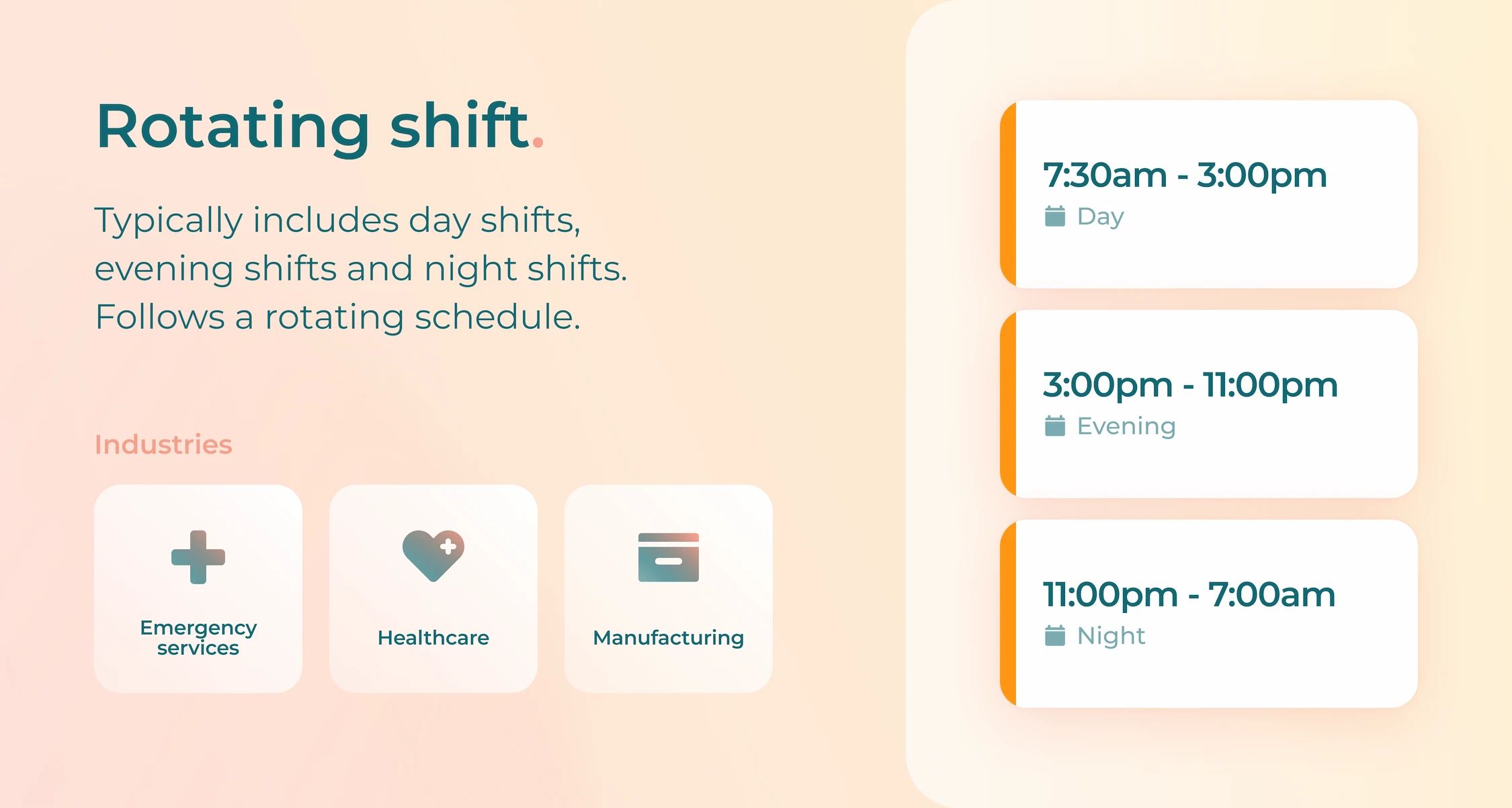 Rotating shift.

Typically includes day shifts, evening shifts and night shifts. Follows a rotating schedule.

Industries

Emergency services

Healthcare

Manufacturing

7:30am - 3:00pm
Day

3:00pm - 11:00pm
Evening

11:00pm - 7:00am
Night